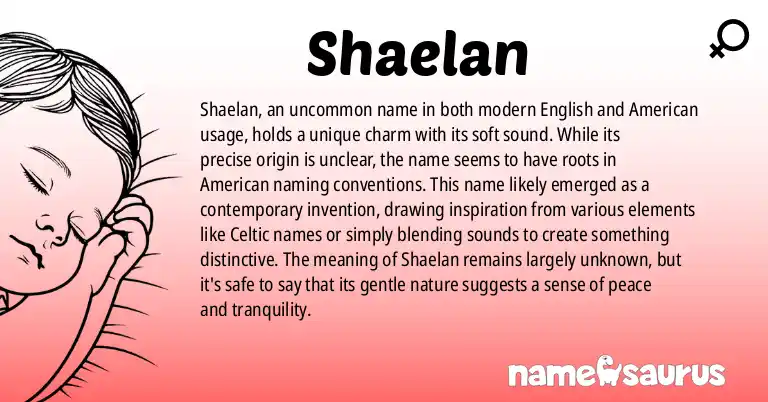 Shaelan

Shaelan, an uncommon name in both modern English and American usage, holds a unique charm with its soft sound. While its precise origin is unclear, the name seems to have roots in American naming conventions. This name likely emerged as a contemporary invention, drawing inspiration from various elements like Celtic names or simply blending sounds to create something distinctive. The meaning of Shaelan remains largely unknown, but it's safe to say that its gentle nature suggests a sense of peace and tranquility.

namesaurus